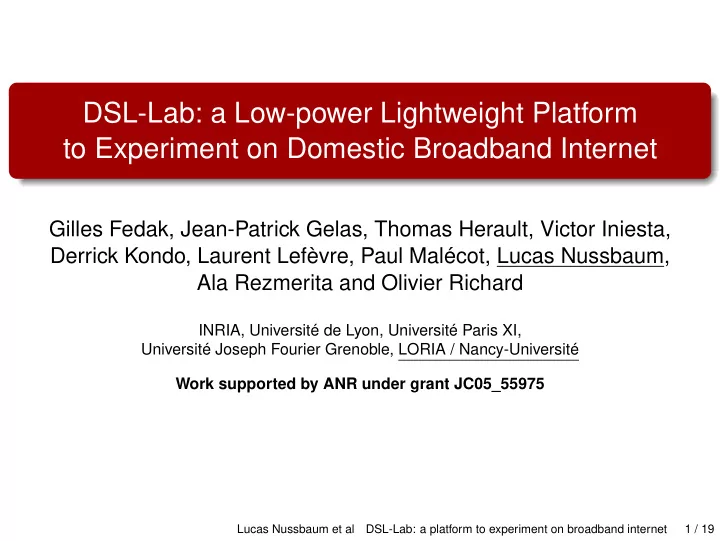 DSL-Lab: a Low-power Lightweight Platform to Experiment on Domestic Broadband Internet

Gilles Fedak, Jean-Patrick Gelas, Thomas Herault, Victor Iniesta, Derrick Kondo, Laurent Lefèvre, Paul Malécot, Lucas Nussbaum, Ala Rezmerita and Olivier Richard

INRIA, Université de Lyon, Université Paris XI, Université Joseph Fourier Grenoble, LORIA / Nancy-Université

Work supported by ANR under grant JC05_55975

Lucas Nussbaum et al DSL-Lab: a platform to experiment on broadband internet 1 / 19